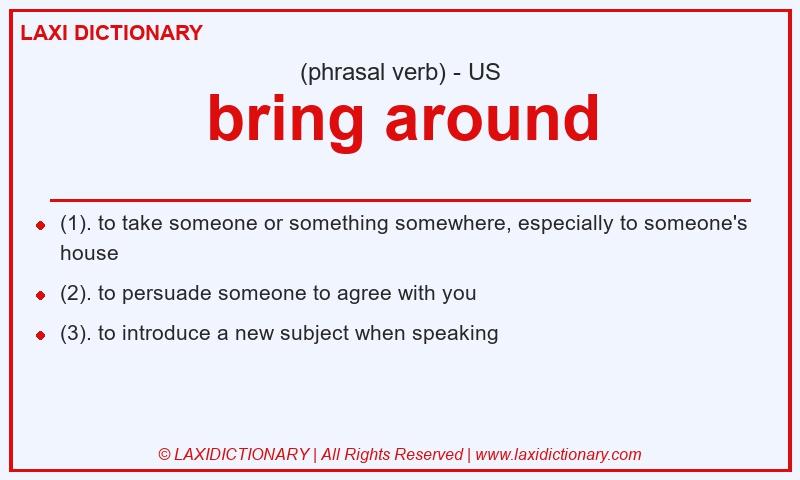 LAXI DICTIONARY

(phrasal verb) - US

bring around

- (1). to take someone or something somewhere, especially to someone's house
- (2). to persuade someone to agree with you
- (3). to introduce a new subject when speaking

© LAXIDICTIONARY | All Rights Reserved | www.laxidictionary.com